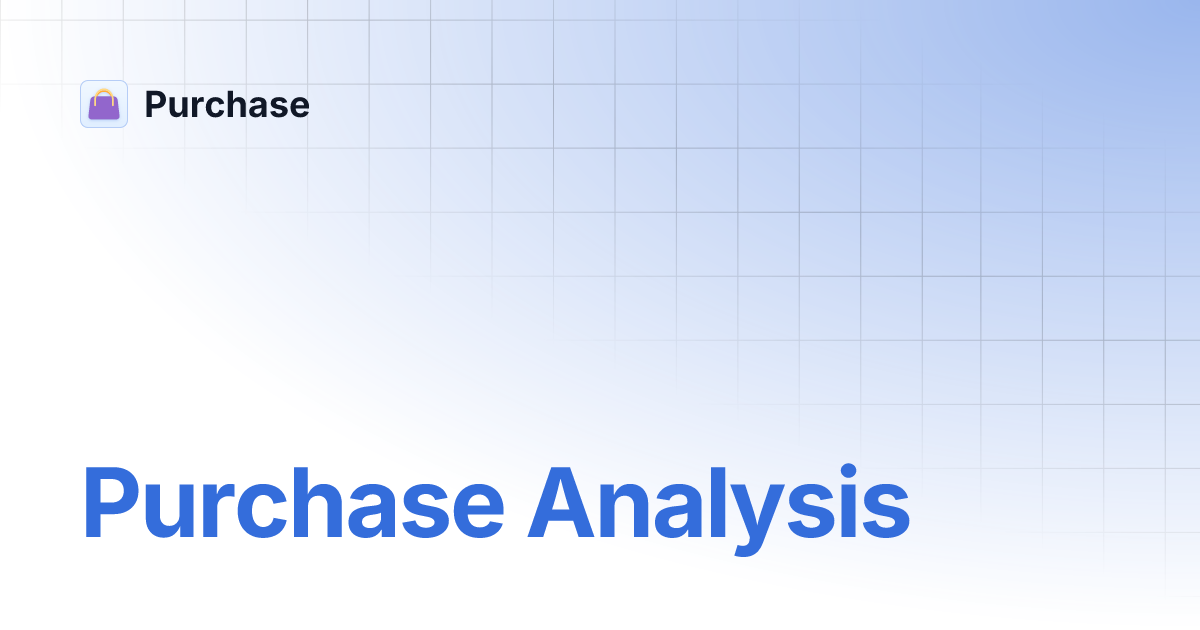 Purchase

Purchase Analysis